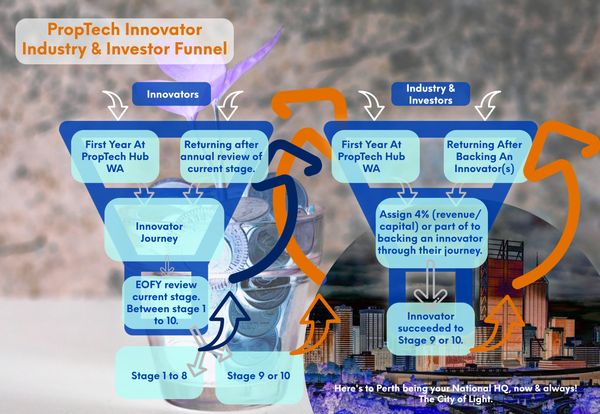 PropTech Innovator Industry & Investor Funnel

Innovators

First Year At PropTech Hub WA

Returning after annual review of current stage.

Innovator Journey

EOFY review current stage. Between stage 1 to 10.

Stage 1 to 8

Stage 9 or 10

Industry & Investors

First Year At PropTech Hub WA

Returning After Backing An Innovator(s)

Assign 4% (revenue/ capital) or part of to backing an innovator through their journey.

Innovator succeeded to Stage 9 or 10.

Here's to Perth being your National HQ, now & always! The City of Light.